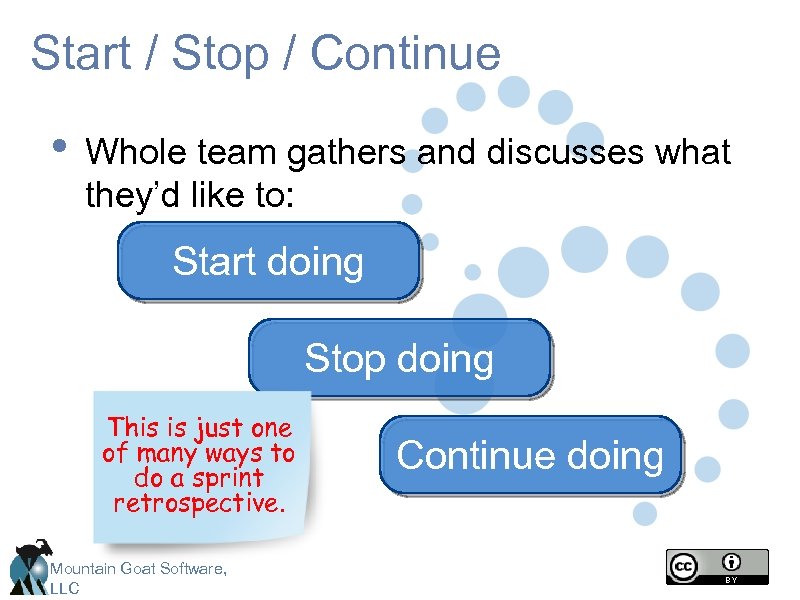 Start / Stop / Continue

• Whole team gathers and discusses what they'd like to:

Start doing

Stop doing

Continue doing

This is just one of many ways to do a sprint retrospective.

Mountain Goat Software, LLC

cc BY